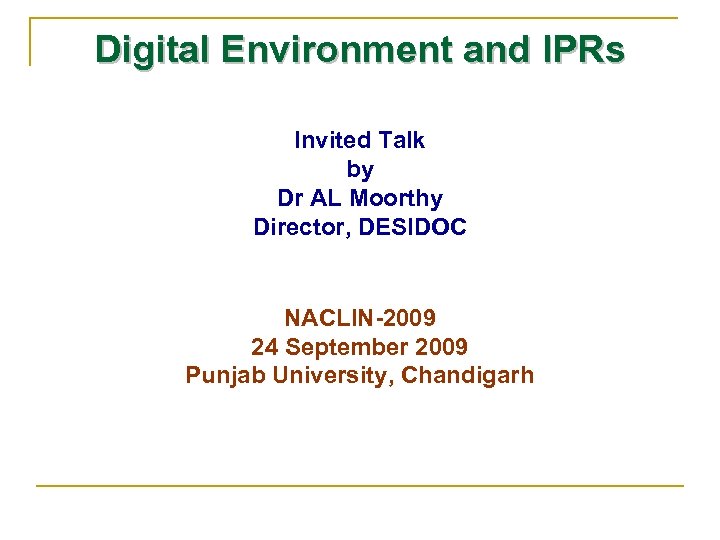 Digital Environment and IPRs

Invited Talk
by
Dr AL Moorthy
Director, DESIDOC

NACLIN-2009
24 September 2009
Punjab University, Chandigarh